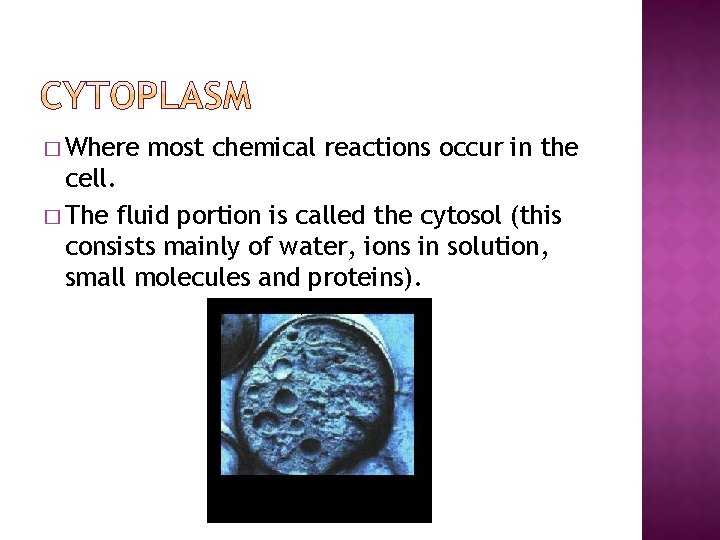 CYTOPLASM

□ Where most chemical reactions occur in the cell.

□ The fluid portion is called the cytosol (this consists mainly of water, ions in solution, small molecules and proteins).